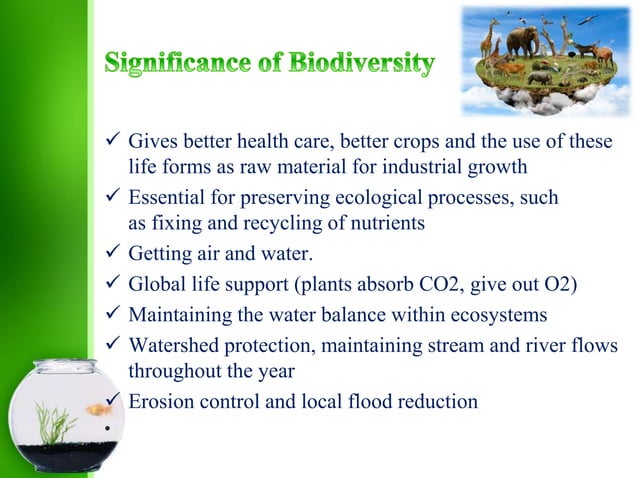 Significance of Biodiversity

✓ Gives better health care, better crops and the use of these life forms as raw material for industrial growth

✓ Essential for preserving ecological processes, such as fixing and recycling of nutrients

✓ Getting air and water.

✓ Global life support (plants absorb CO2, give out O2)

✓ Maintaining the water balance within ecosystems

✓ Watershed protection, maintaining stream and river flows throughout the year

✓ Erosion control and local flood reduction